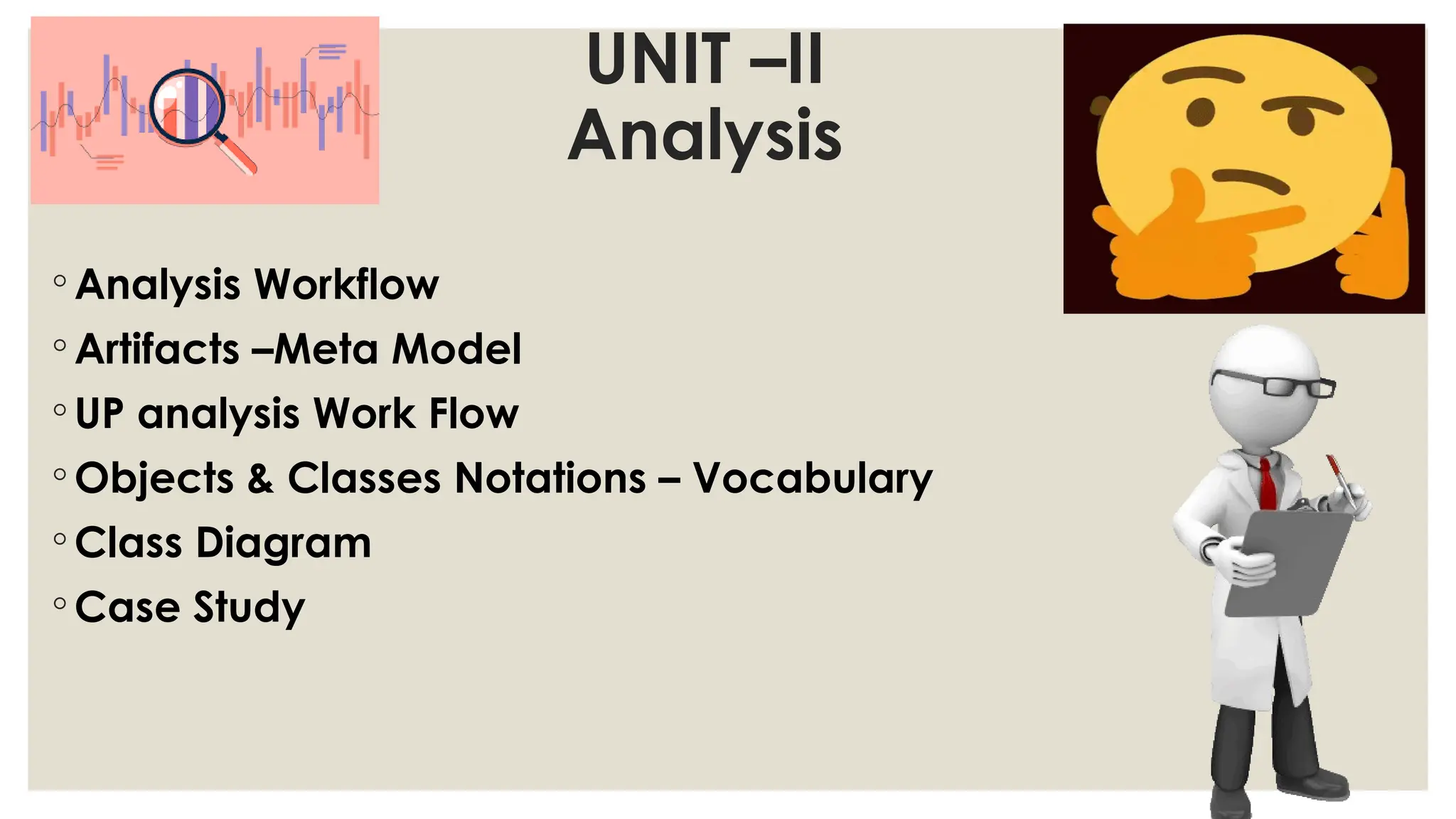 UNIT –II
Analysis

◦ Analysis Workflow
◦ Artifacts –Meta Model
◦ UP analysis Work Flow
◦ Objects & Classes Notations – Vocabulary
◦ Class Diagram
◦ Case Study